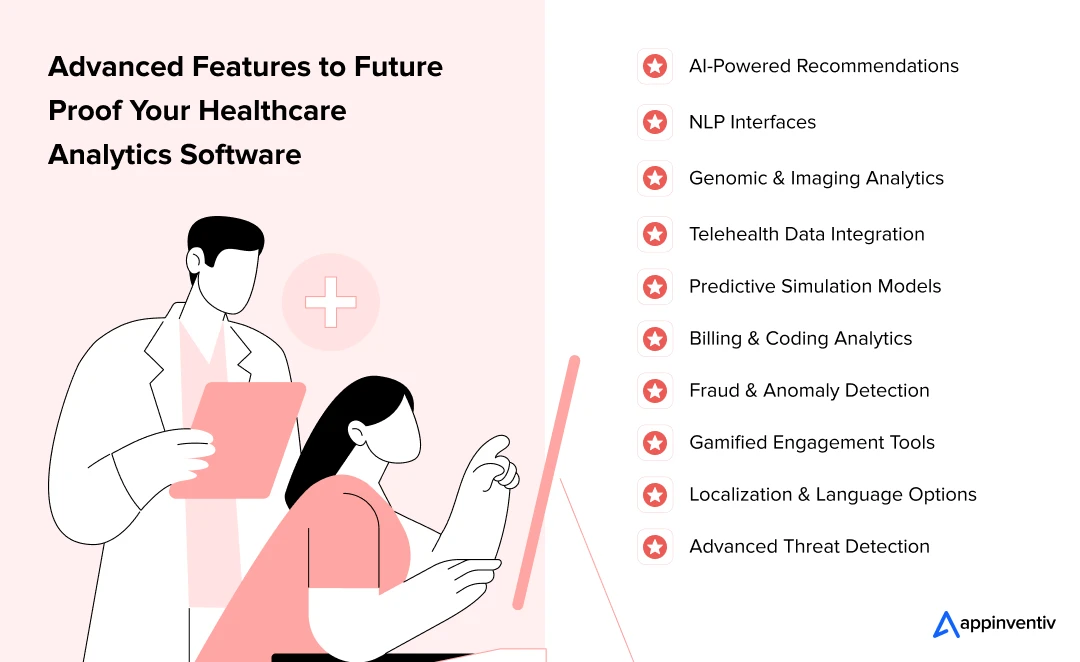 Advanced Features to Future Proof Your Healthcare Analytics Software

AI-Powered Recommendations

NLP Interfaces

Genomic & Imaging Analytics

Telehealth Data Integration

Predictive Simulation Models

Billing & Coding Analytics

Fraud & Anomaly Detection

Gamified Engagement Tools

Localization & Language Options

Advanced Threat Detection

appinventiv